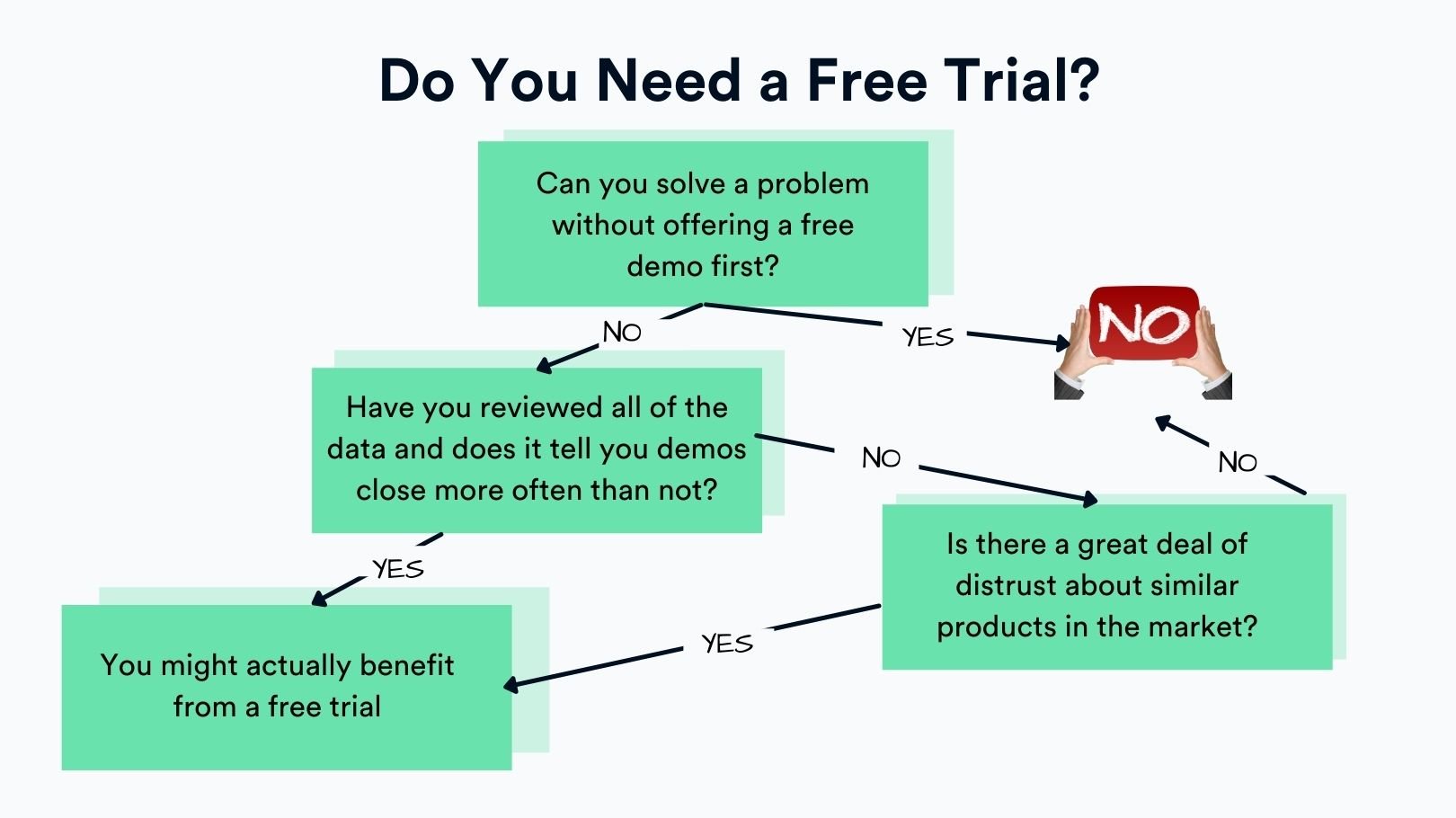 Do You Need a Free Trial?

Can you solve a problem without offering a free demo first?

NO

YES

NO

Have you reviewed all of the data and does it tell you demos close more often than not?

NO

NO

YES

Is there a great deal of distrust about similar products in the market?

YES

You might actually benefit from a free trial